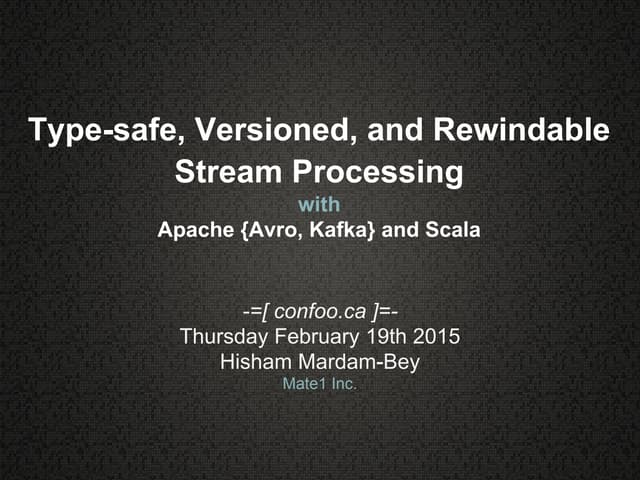 Type-safe, Versioned, and Rewindable Stream Processing

with

Apache {Avro, Kafka} and Scala

-=[ confoo.ca ]=-
Thursday February 19th 2015
Hisham Mardam-Bey
Mate1 Inc.